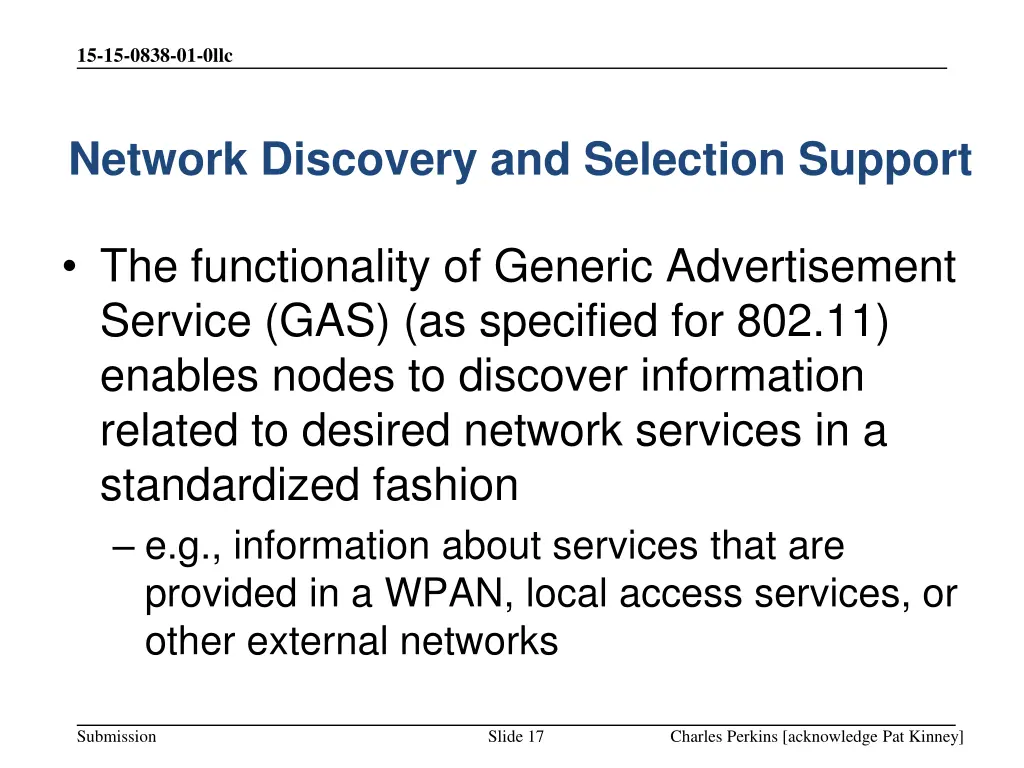 15-15-0838-01-0llc

Network Discovery and Selection Support

• The functionality of Generic Advertisement Service (GAS) (as specified for 802.11) enables nodes to discover information related to desired network services in a standardized fashion

– e.g., information about services that are provided in a WPAN, local access services, or other external networks

Submission

Slide 17

Charles Perkins [acknowledge Pat Kinney]